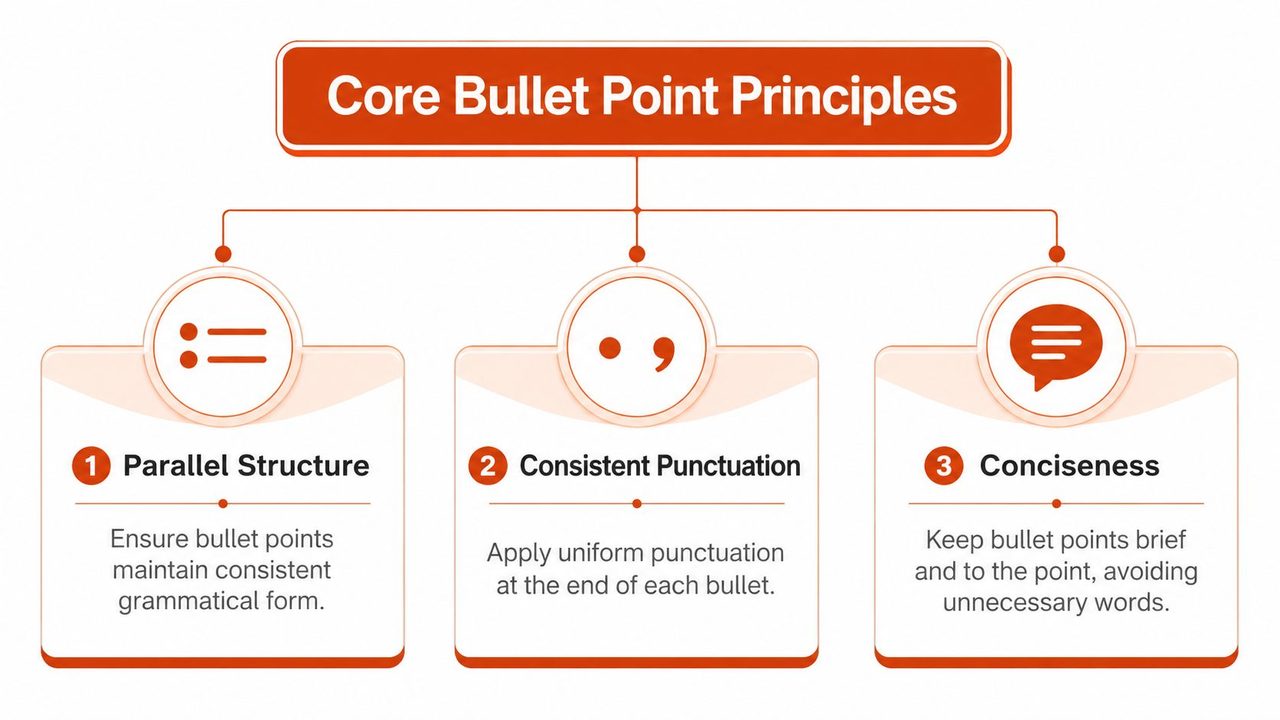 Core Bullet Point Principles

1 Parallel Structure

Ensure bullet points maintain consistent grammatical form.

2 Consistent Punctuation

Apply uniform punctuation at the end of each bullet.

3 Conciseness

Keep bullet points brief and to the point, avoiding unnecessary words.